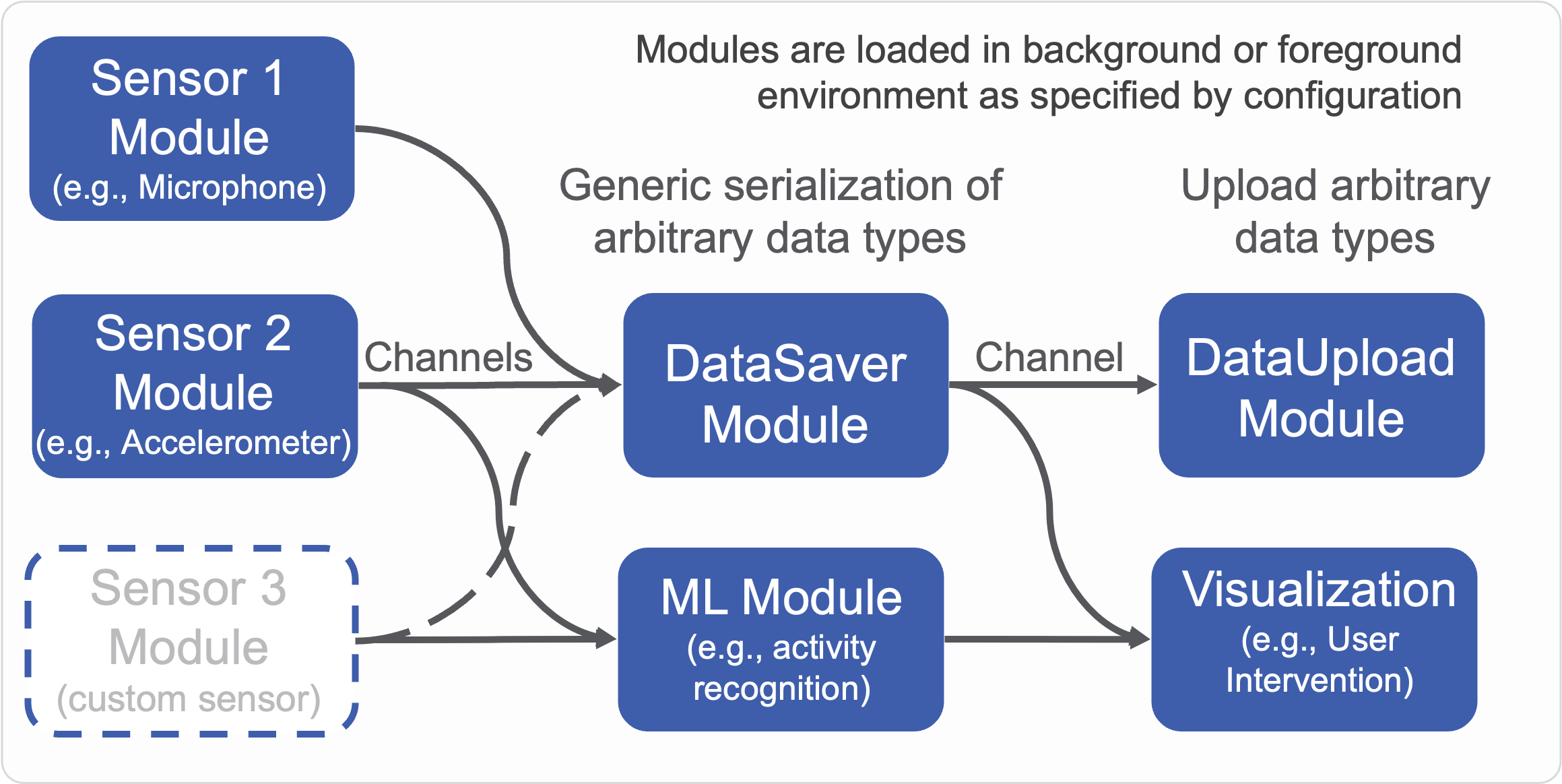 Modules are loaded in background or foreground environment as specified by configuration

Sensor 1 Module (e.g., Microphone)

Generic serialization of arbitrary data types

Upload arbitrary data types

Sensor 2 Module (e.g., Accelerometer)

Channels

DataSaver Module

Channel

DataUpload Module

Sensor 3 Module (custom sensor)

ML Module (e.g., activity recognition)

Visualization (e.g., User Intervention)